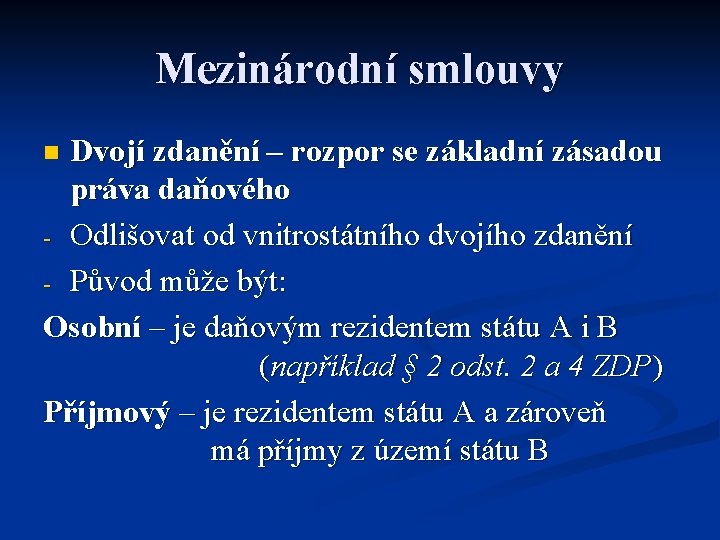 Mezinárodní smlouvy

Dvojí zdanění – rozpor se základní zásadou práva daňového

- Odlišovat od vnitrostátního dvojího zdanění

- Původ může být:

Osobní – je daňovým rezidentem státu A i B (například § 2 odst. 2 a 4 ZDP)

Příjmový – je rezidentem státu A a zároveň má příjmy z území státu B